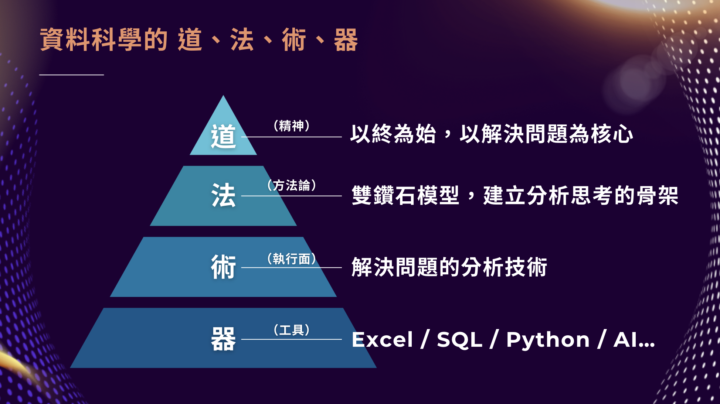 資料科學的 道、法、術、器

道
（精神）
以終為始，以解決問題為核心

法
（方法論）
雙鑽石模型，建立分析思考的骨架

術
（執行面）
解決問題的分析技術

器
（工具）
Excel / SQL / Python / AI...